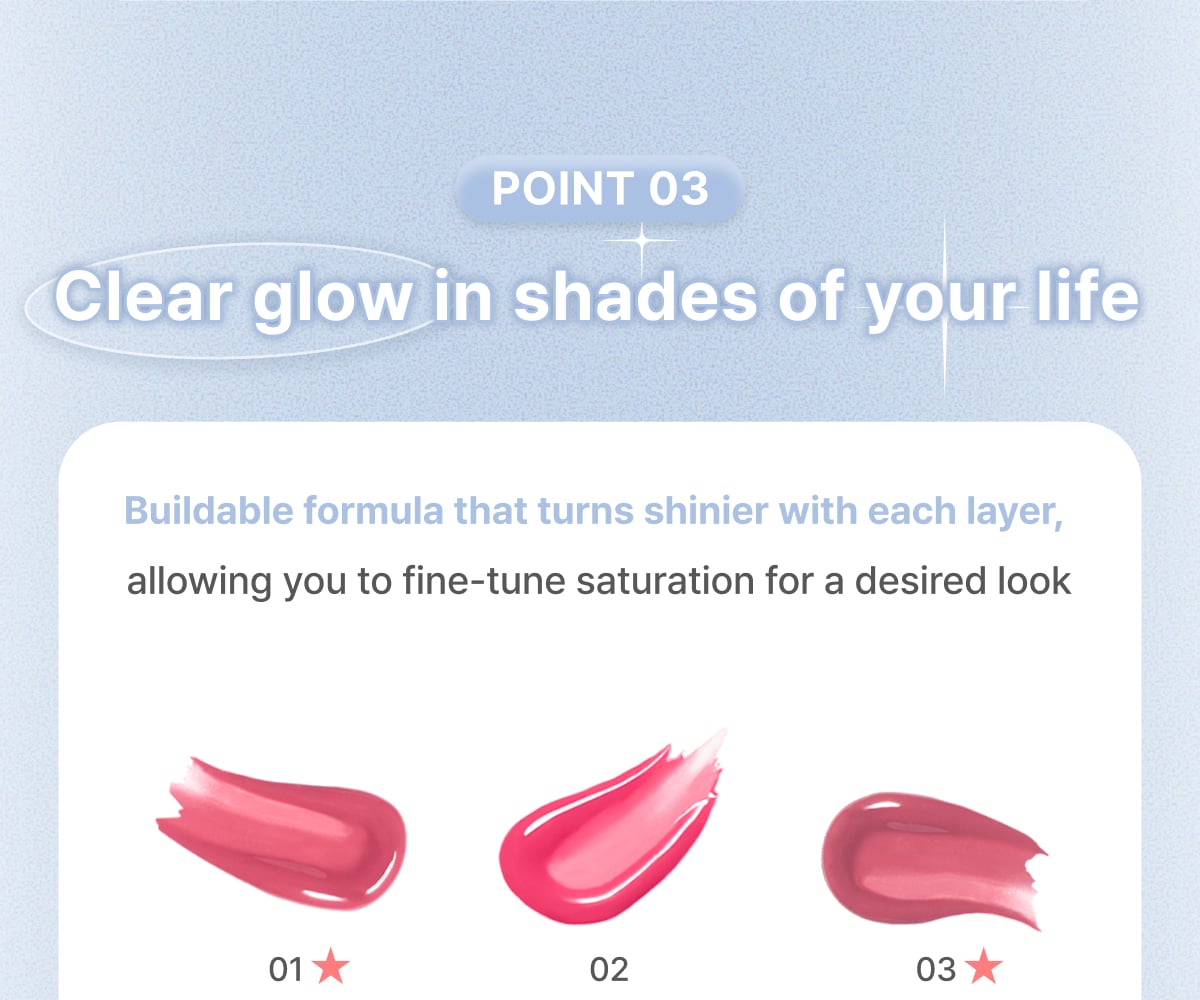 POINT 03

Clear glow in shades of your life

Buildable formula that turns shinier with each layer, allowing you to fine-tune saturation for a desired look

01 ★

02

03 ★